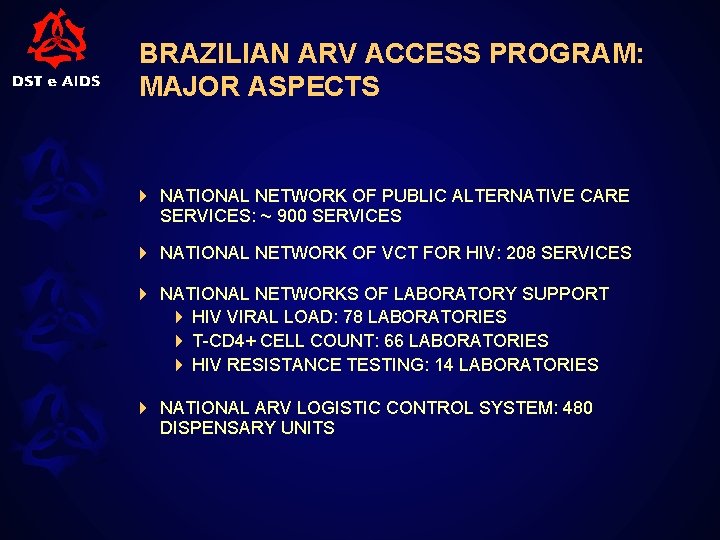 DST e AIDS

BRAZILIAN ARV ACCESS PROGRAM: MAJOR ASPECTS

NATIONAL NETWORK OF PUBLIC ALTERNATIVE CARE SERVICES: ~ 900 SERVICES

NATIONAL NETWORK OF VCT FOR HIV: 208 SERVICES

NATIONAL NETWORKS OF LABORATORY SUPPORT
HIV VIRAL LOAD: 78 LABORATORIES
T-CD4+ CELL COUNT: 66 LABORATORIES
HIV RESISTANCE TESTING: 14 LABORATORIES

NATIONAL ARV LOGISTIC CONTROL SYSTEM: 480 DISPENSARY UNITS